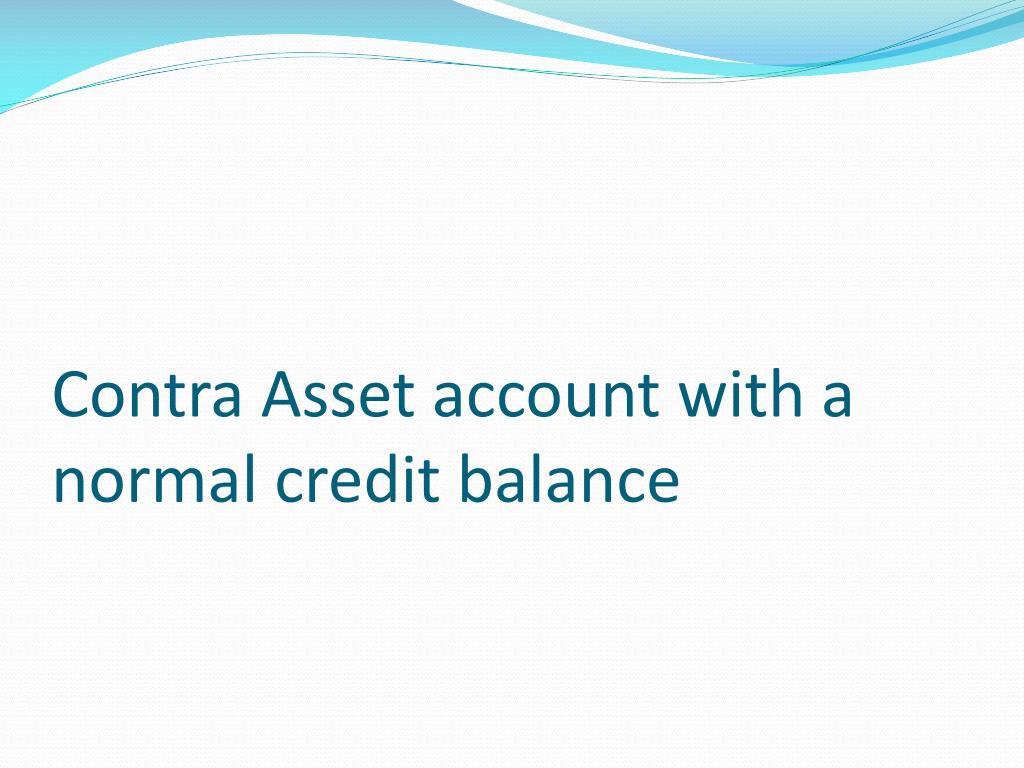 Contra Asset account with a normal credit balance